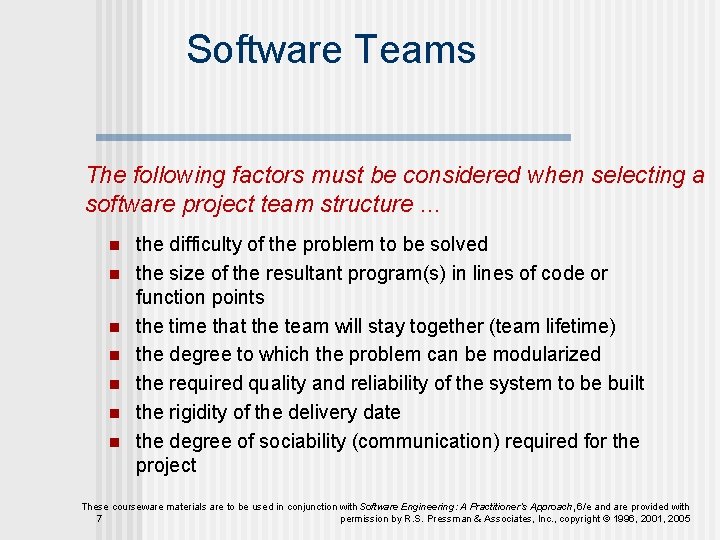 Software Teams

The following factors must be considered when selecting a software project team structure ...

- the difficulty of the problem to be solved
- the size of the resultant program(s) in lines of code or function points
- the time that the team will stay together (team lifetime)
- the degree to which the problem can be modularized
- the required quality and reliability of the system to be built
- the rigidity of the delivery date
- the degree of sociability (communication) required for the project

These courseware materials are to be used in conjunction with Software Engineering: A Practitioner's Approach, 6/e and are provided with permission by R.S. Pressman & Associates, Inc., copyright © 1996, 2001, 2005

7